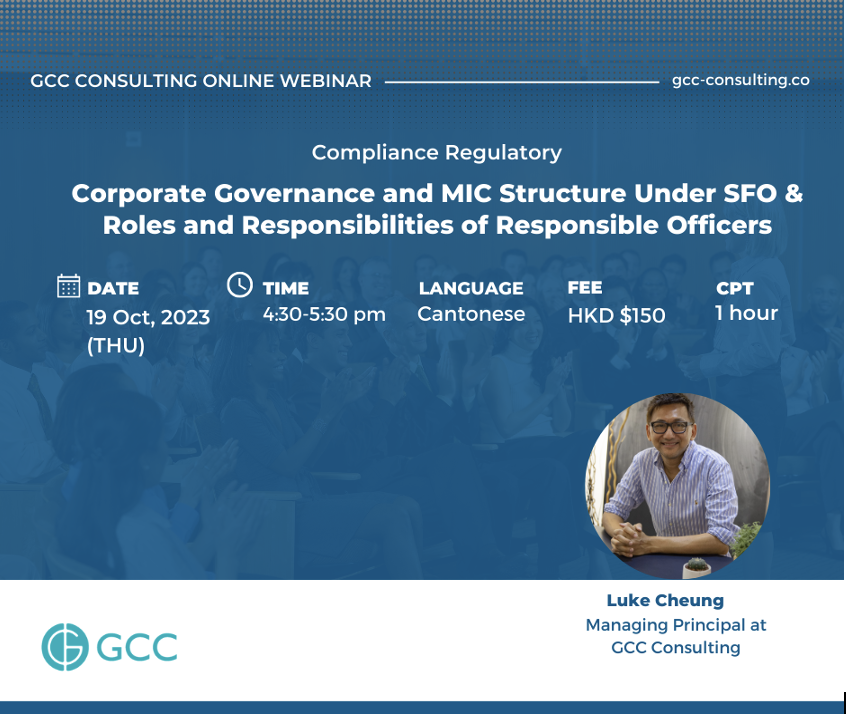 GCC CONSULTING ONLINE WEBINAR

gcc-consulting.co

Compliance Regulatory

Corporate Governance and MIC Structure Under SFO & Roles and Responsibilities of Responsible Officers

DATE
19 Oct, 2023 (THU)

TIME
4:30-5:30 pm

LANGUAGE
Cantonese

FEE
HKD $150

CPT
1 hour

Luke Cheung
Managing Principal at GCC Consulting

GCC